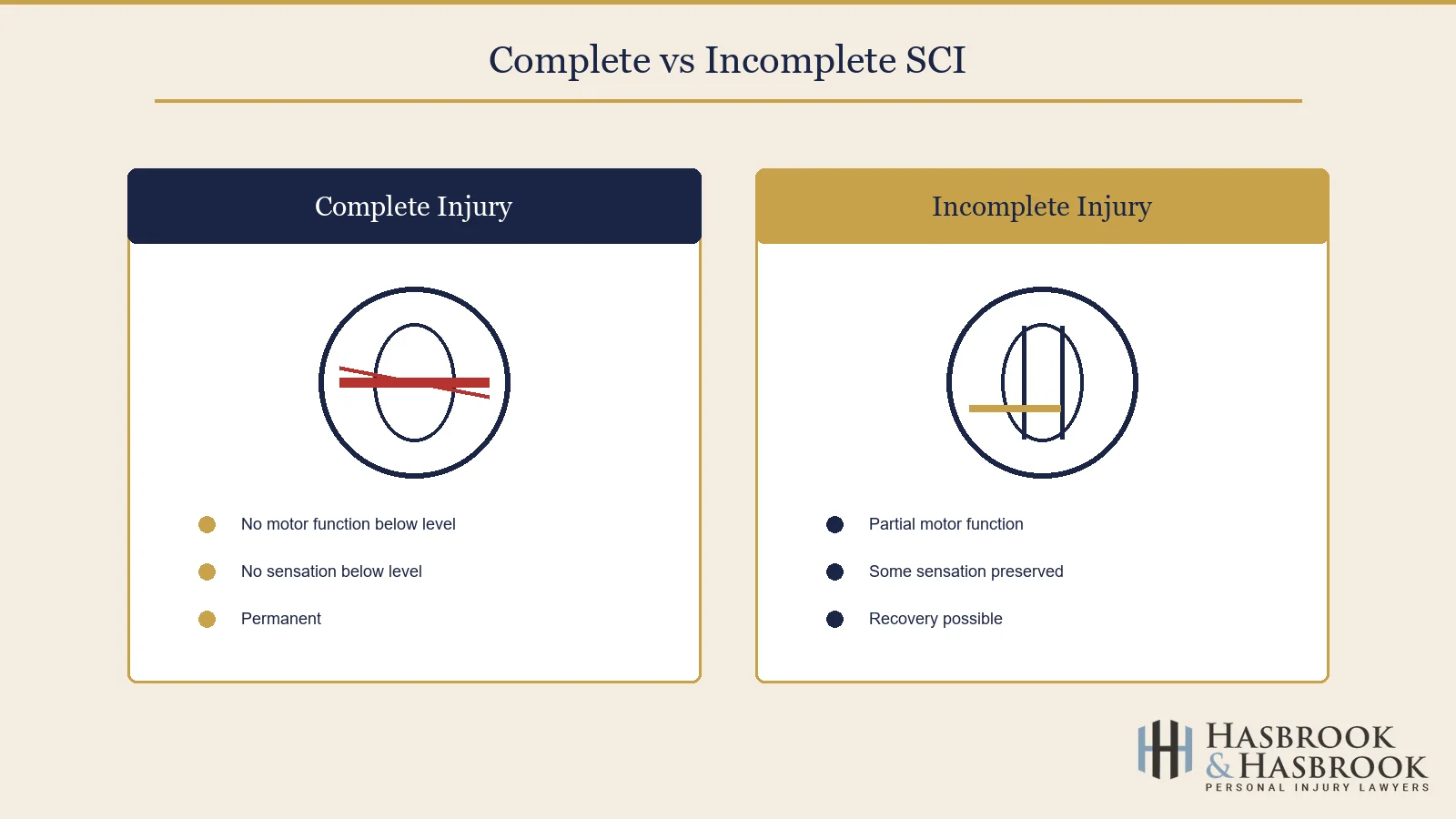 Complete vs Incomplete SCI

Complete Injury

No motor function below level

No sensation below level

Permanent

Incomplete Injury

Partial motor function

Some sensation preserved

Recovery possible

HASBROOK & HASBROOK
PERSONAL INJURY LAWYERS